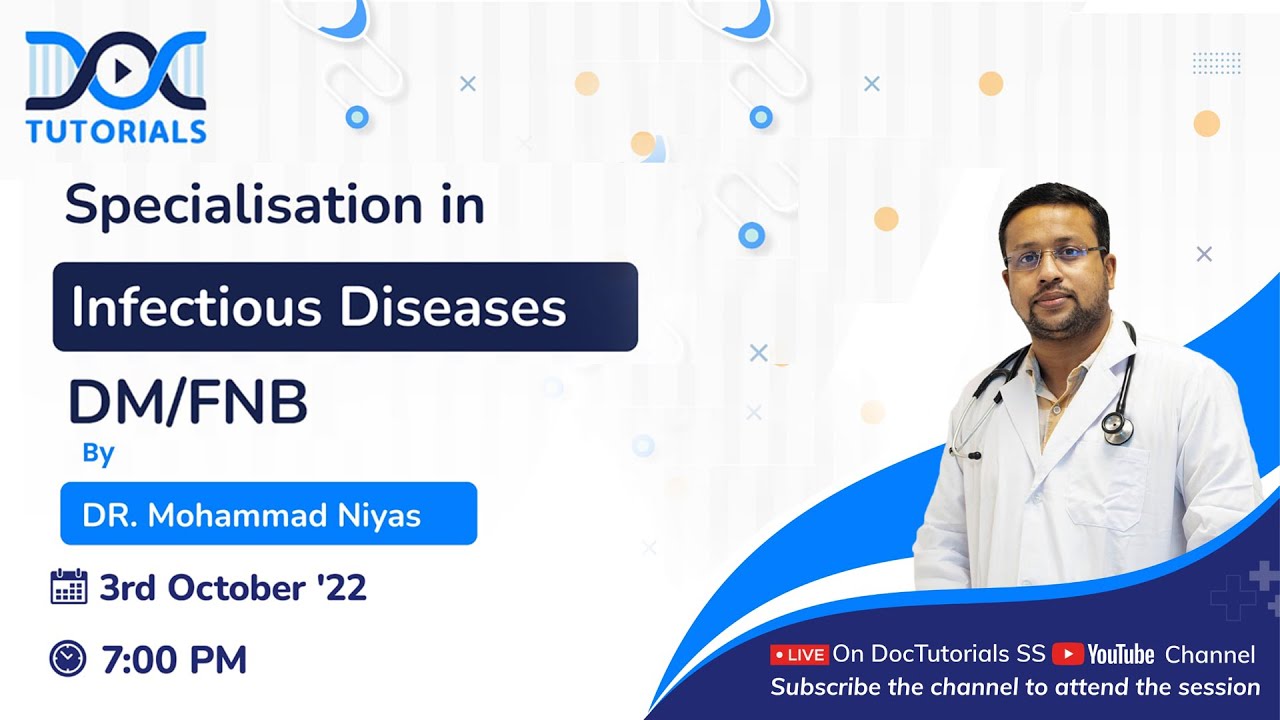 DOC
TUTORIALS

Specialisation in

Infectious Diseases

DM/FNB

By

DR. Mohammad Niyas

3rd October '22

7:00 PM

LIVE On DocTutorials SS YouTube Channel
Subscribe the channel to attend the session